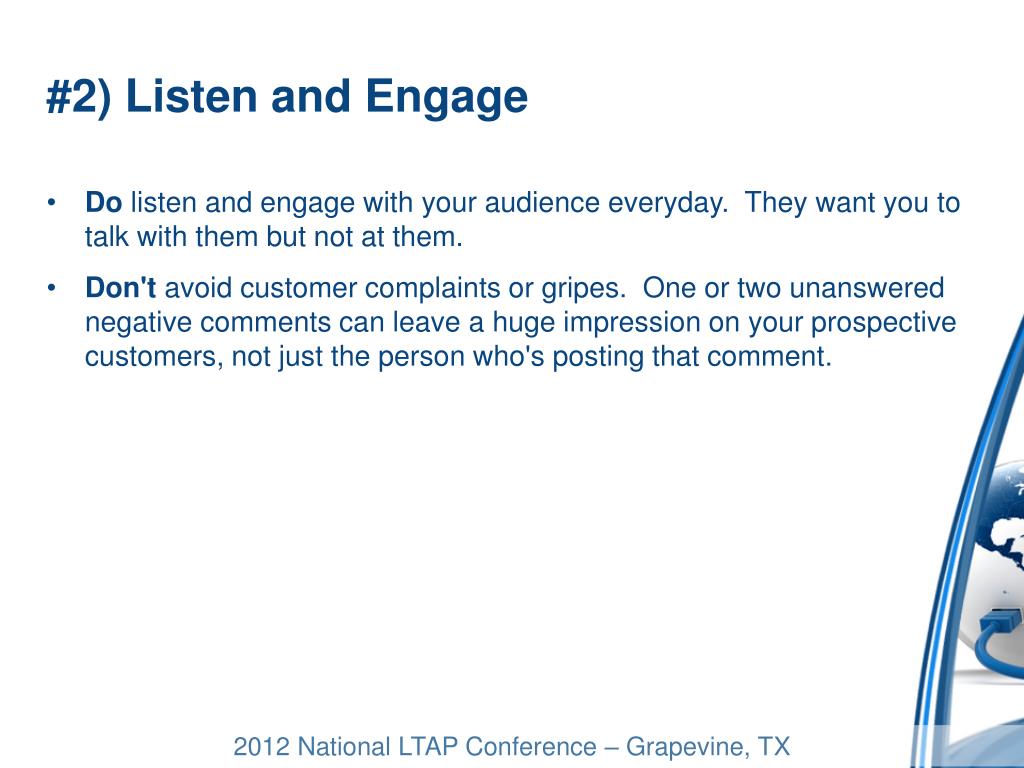 #2) Listen and Engage

• Do listen and engage with your audience everyday. They want you to talk with them but not at them.

• Don't avoid customer complaints or gripes. One or two unanswered negative comments can leave a huge impression on your prospective customers, not just the person who's posting that comment.

2012 National LTAP Conference – Grapevine, TX